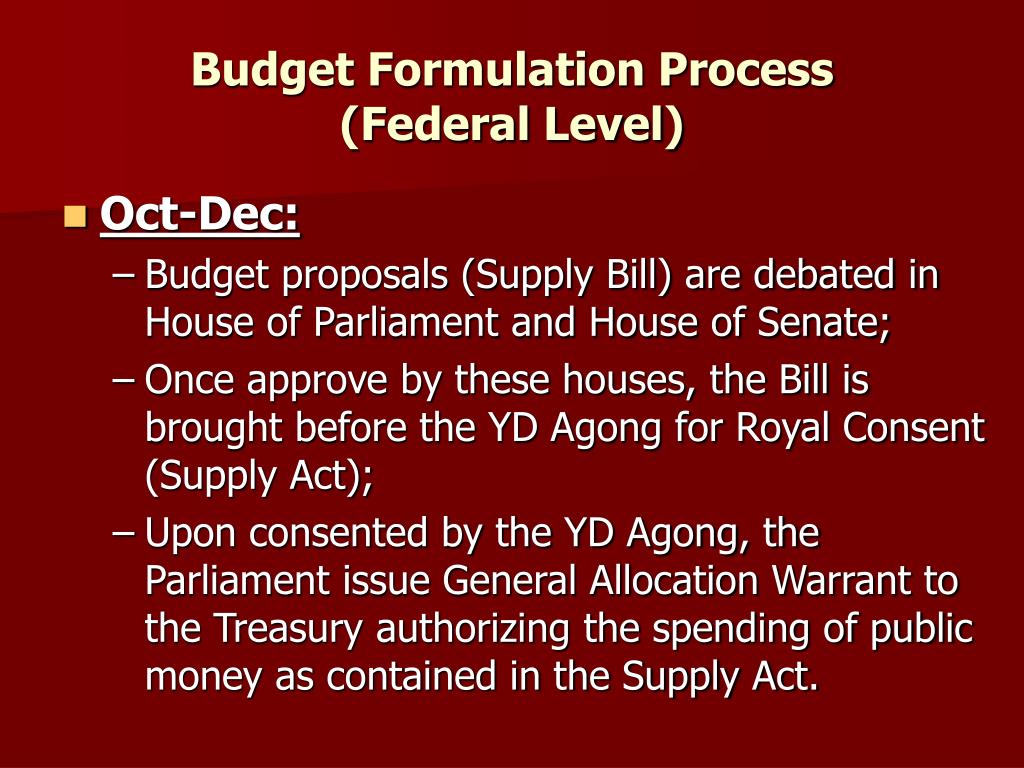 Budget Formulation Process (Federal Level)

Oct-Dec:

– Budget proposals (Supply Bill) are debated in House of Parliament and House of Senate;

– Once approve by these houses, the Bill is brought before the YD Agong for Royal Consent (Supply Act);

– Upon consented by the YD Agong, the Parliament issue General Allocation Warrant to the Treasury authorizing the spending of public money as contained in the Supply Act.